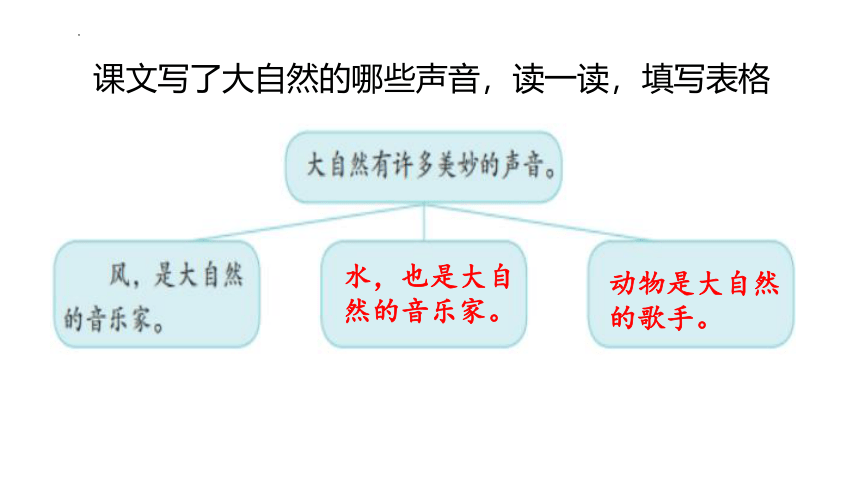 课文写了大自然的哪些声音，读一读，填写表格

大自然有许多美妙的声音。

风，是大自然的音乐家。

水，也是大自然的音乐家。

动物是大自然的歌手。